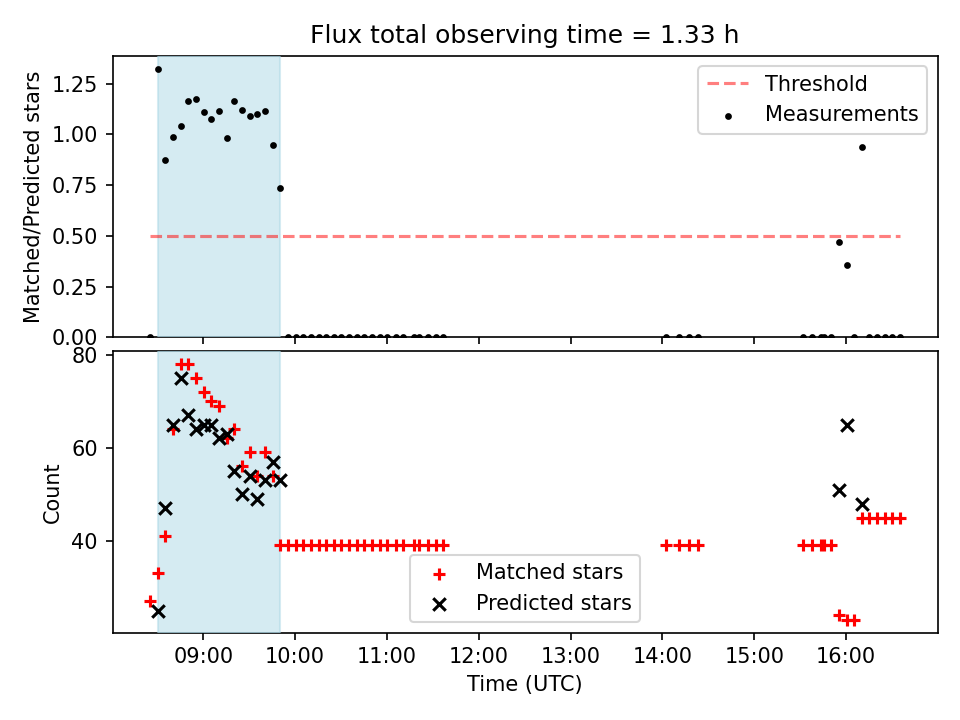 Flux total observing time = 1.33 h

Matched/Predicted stars

1.25
1.00
0.75
0.50
0.25
0.00

Threshold
Measurements

Count

80
60
40

Matched stars
Predicted stars

09:00 10:00 11:00 12:00 13:00 14:00 15:00 16:00

Time (UTC)